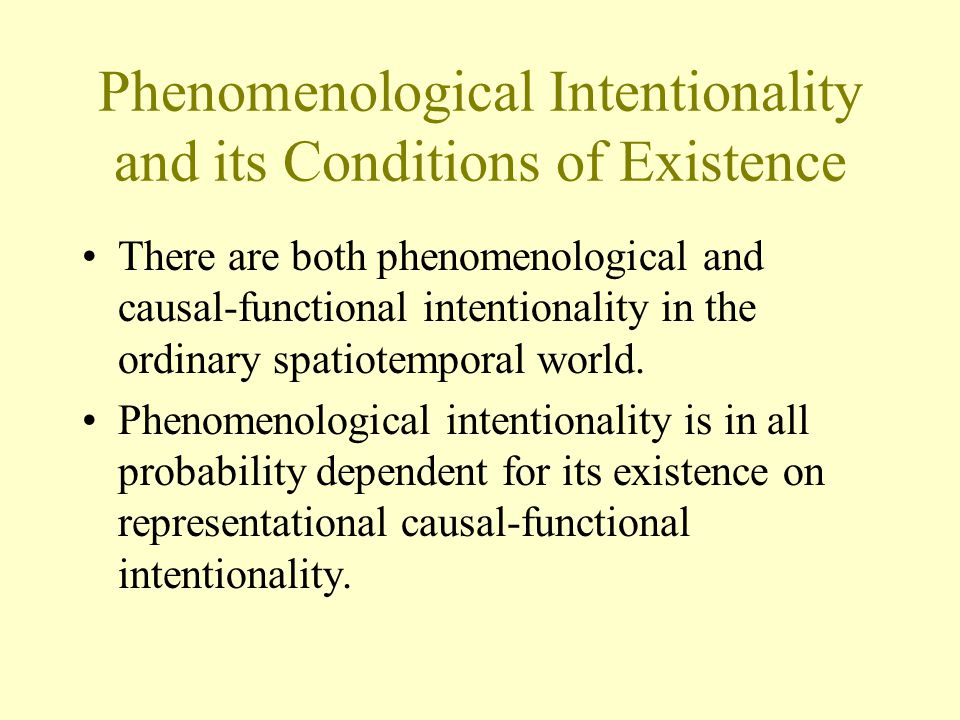 Phenomenological Intentionality and its Conditions of Existence

• There are both phenomenological and causal-functional intentionality in the ordinary spatiotemporal world.

• Phenomenological intentionality is in all probability dependent for its existence on representational causal-functional intentionality.